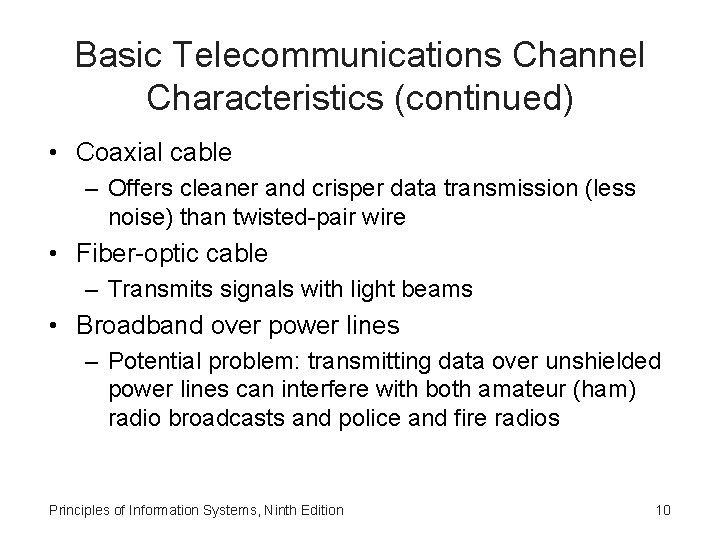 Basic Telecommunications Channel Characteristics (continued)

• Coaxial cable
– Offers cleaner and crisper data transmission (less noise) than twisted-pair wire
• Fiber-optic cable
– Transmits signals with light beams
• Broadband over power lines
– Potential problem: transmitting data over unshielded power lines can interfere with both amateur (ham) radio broadcasts and police and fire radios

Principles of Information Systems, Ninth Edition
10